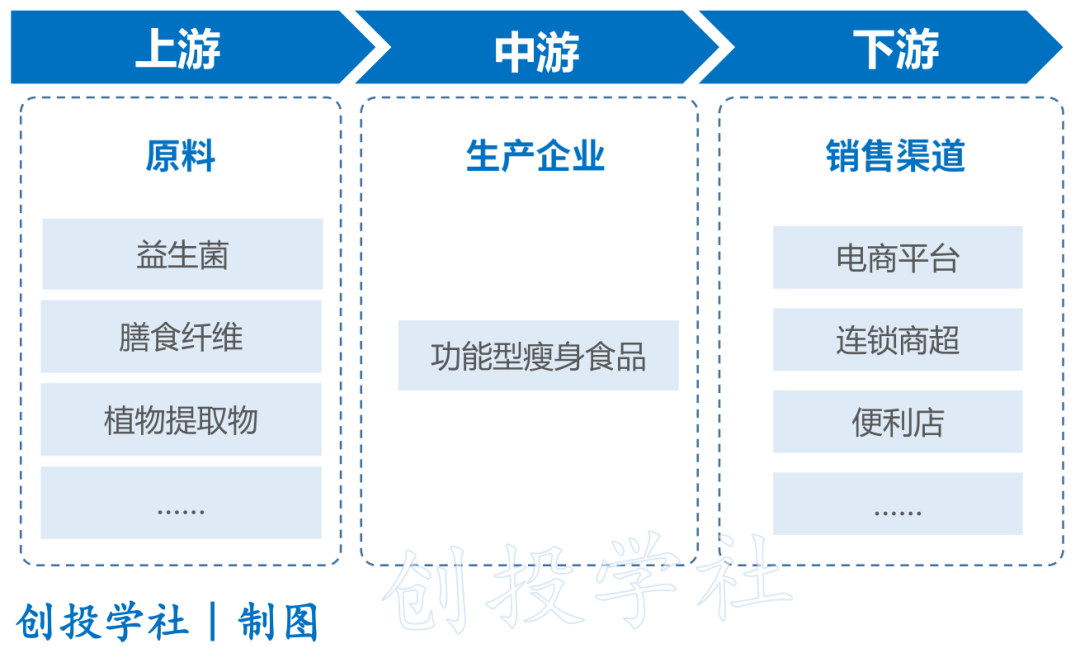 上游

原料

益生菌

膳食纤维

植物提取物

……

中游

生产企业

功能型瘦身食品

下游

销售渠道

电商平台

连锁商超

便利店

……

创投学社

创投学社 | 制图